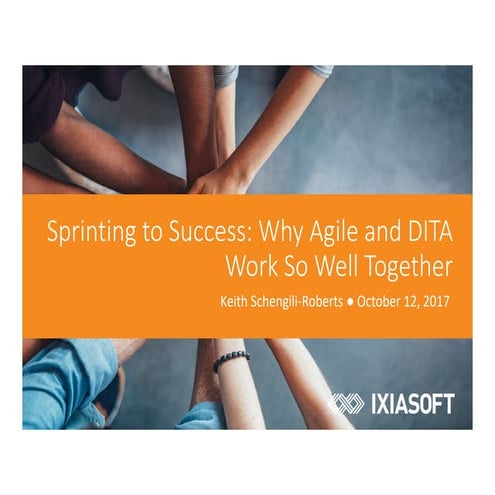 Sprinting to Success: Why Agile and DITA Work So Well Together

Keith Schengili-Roberts ● October 12, 2017

IXIASOFT